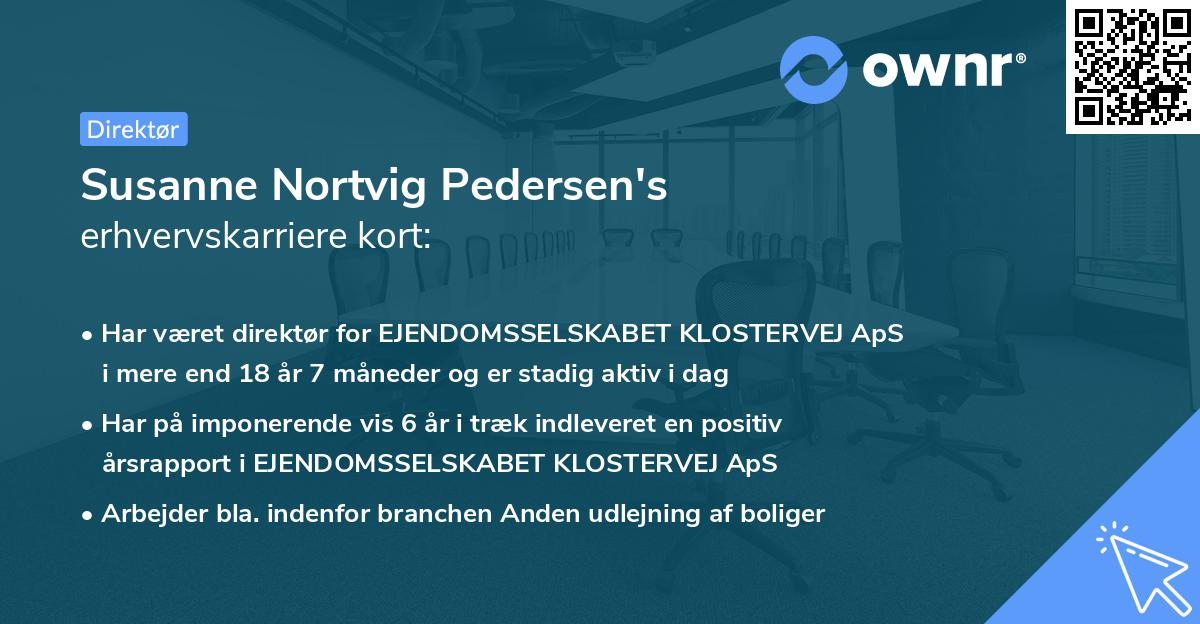 ownr®

Direktør

Susanne Nortvig Pedersen's erhvervskarriere kort:

• Har været direktør for EJENDOMSSELSKABET KLOSTERVEJ ApS i mere end 18 år 7 måneder og er stadig aktiv i dag

• Har på imponerende vis 6 år i træk indleveret en positiv årsrapport i EJENDOMSSELSKABET KLOSTERVEJ ApS

• Arbejder bla. indenfor branchen Anden udlejning af boliger